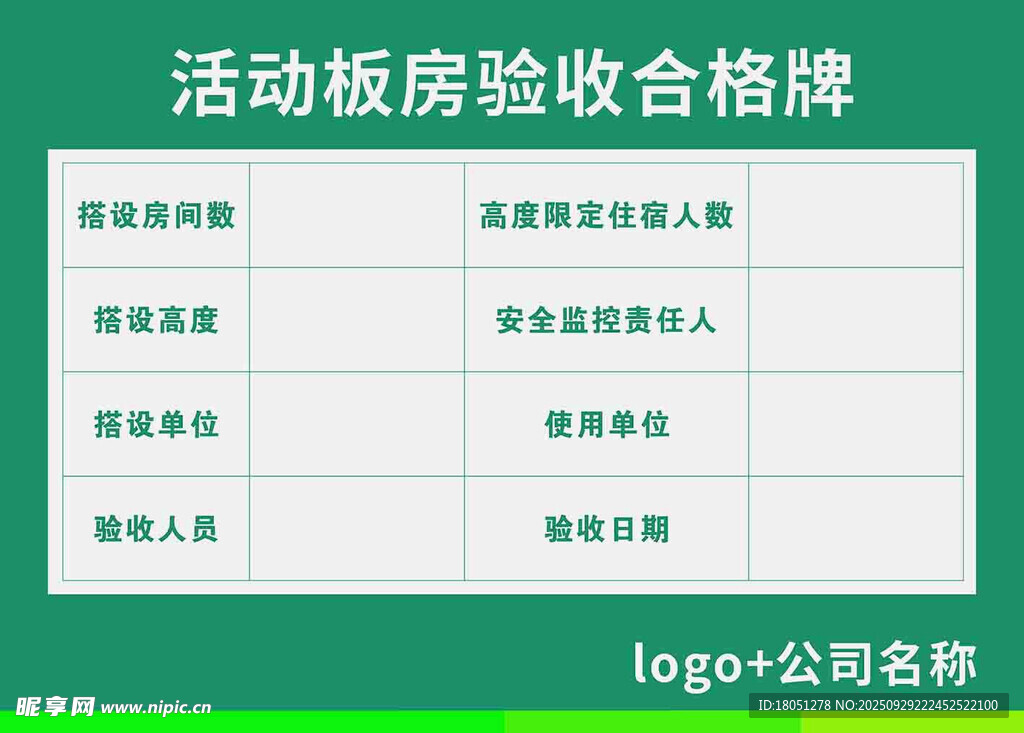 活动板房验收合格牌

| 搭设房间数 | | 高度限定住宿人数 | |
|---|---|---|---|
| 搭设高度 | | 安全监控责任人 | |
| 搭设单位 | | 使用单位 | |
| 验收人员 | | 验收日期 | |

logo+公司名称

昵享网 www.nipic.cn

ID:18051278 NO:20250929222452522100